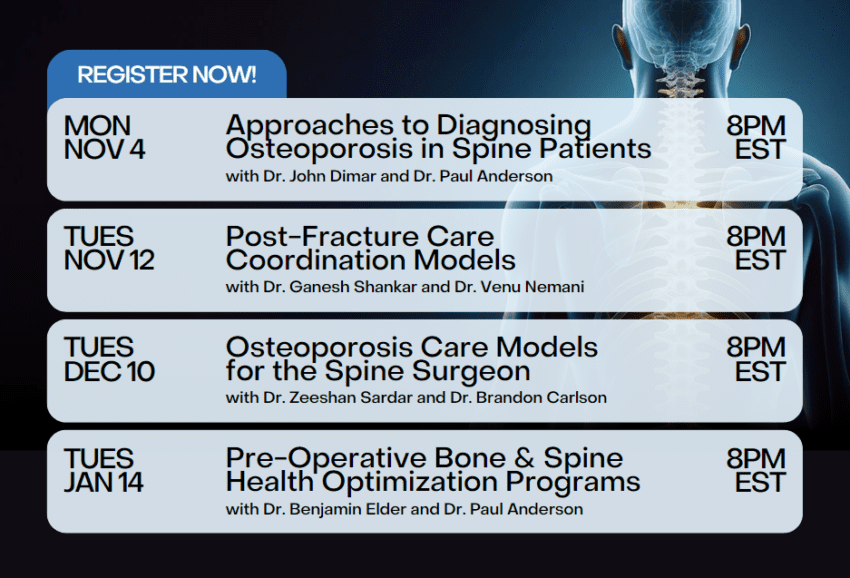 REGISTER NOW!

MON NOV 4

Approaches to Diagnosing Osteoporosis in Spine Patients

with Dr. John Dimar and Dr. Paul Anderson

8PM EST

TUES NOV 12

Post-Fracture Care Coordination Models

with Dr. Ganesh Shankar and Dr. Venu Nemani

8PM EST

TUES DEC 10

Osteoporosis Care Models for the Spine Surgeon

with Dr. Zeeshan Sardar and Dr. Brandon Carlson

8PM EST

TUES JAN 14

Pre-Operative Bone & Spine Health Optimization Programs

with Dr. Benjamin Elder and Dr. Paul Anderson

8PM EST